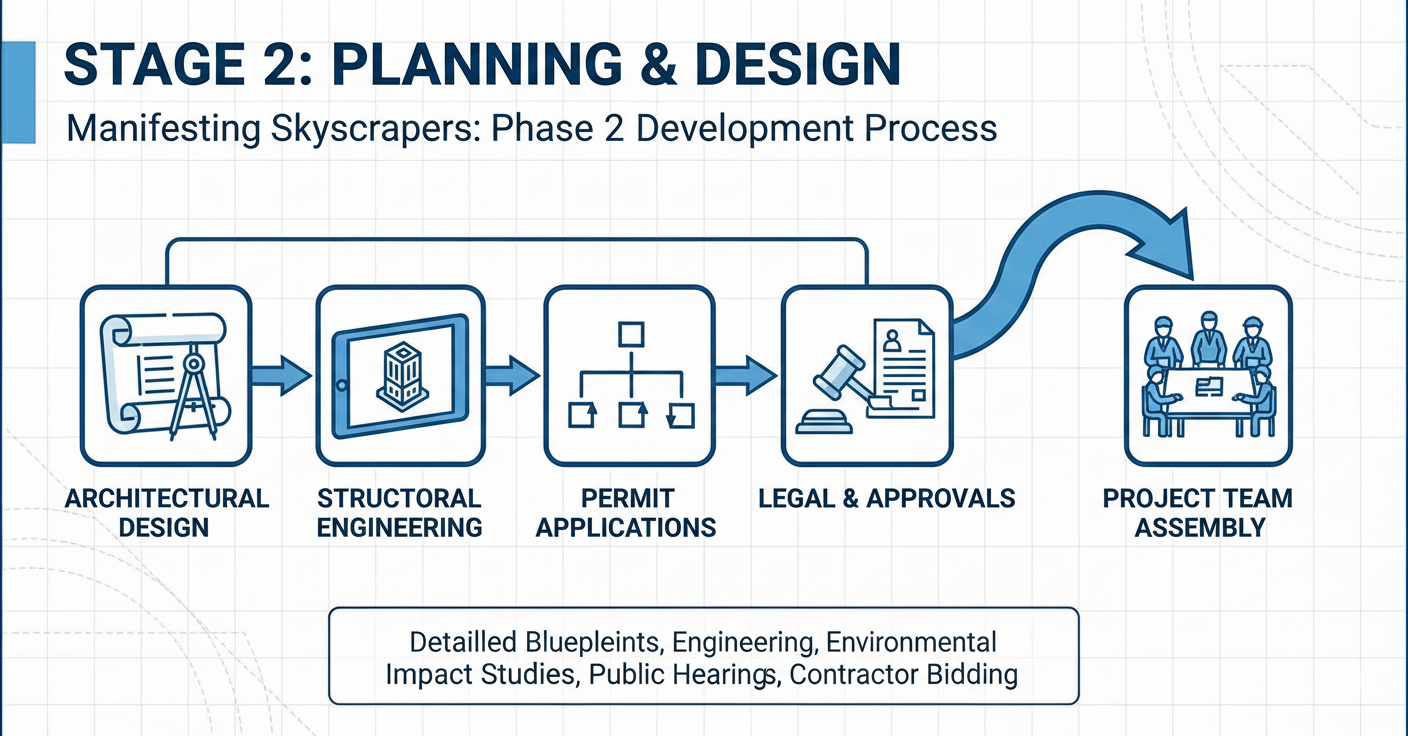 STAGE 2: PLANNING & DESIGN

Manifesting Skyscrapers: Phase 2 Development Process

ARCHITECTURAL DESIGN

STRUCTORAL ENGINEERING

PERMIT APPLICATIONS

LEGAL & APPROVALS

PROJECT TEAM ASSEMBLY

Detailled Bluepleints, Engineering, Environmental Impact Studies, Public Hearings, Contractor Bidding